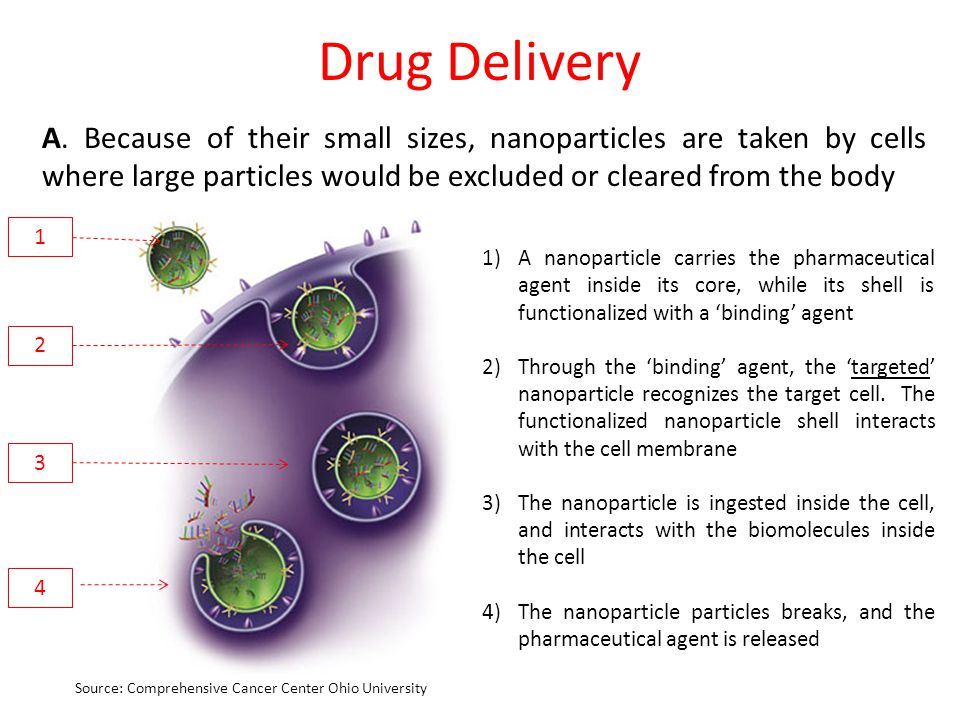 Drug Delivery

A. Because of their small sizes, nanoparticles are taken by cells where large particles would be excluded or cleared from the body

1

2

3

4

1) A nanoparticle carries the pharmaceutical agent inside its core, while its shell is functionalized with a ‘binding’ agent

2) Through the ‘binding’ agent, the ‘targeted’ nanoparticle recognizes the target cell. The functionalized nanoparticle shell interacts with the cell membrane

3) The nanoparticle is ingested inside the cell, and interacts with the biomolecules inside the cell

4) The nanoparticle particles breaks, and the pharmaceutical agent is released

Source: Comprehensive Cancer Center Ohio University